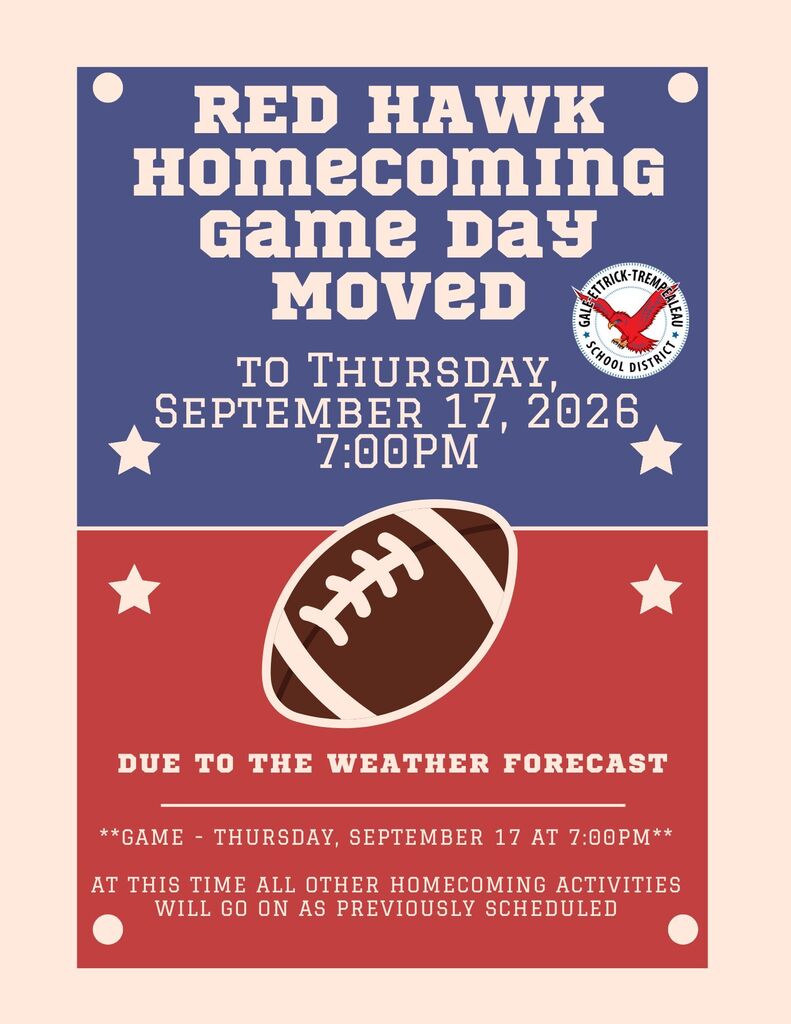 RED HAWK HOMECOMING GAME DAY MOVED

GALE-ETTRICK-TREMPEALEAU SCHOOL DISTRICT

TO THURSDAY, SEPTEMBER 17, 2026 7:00PM

DUE TO THE WEATHER FORECAST

**GAME - THURSDAY, SEPTEMBER 17 AT 7:00PM**

AT THIS TIME ALL OTHER HOMECOMING ACTIVITIES WILL GO ON AS PREVIOUSLY SCHEDULED